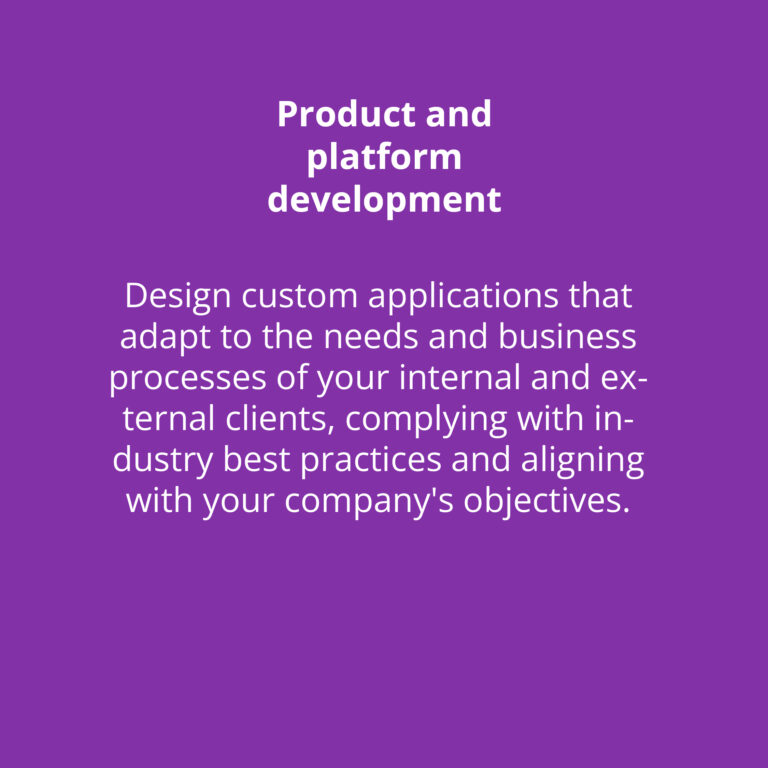 Product and platform development

Design custom applications that adapt to the needs and business processes of your internal and external clients, complying with industry best practices and aligning with your company's objectives.